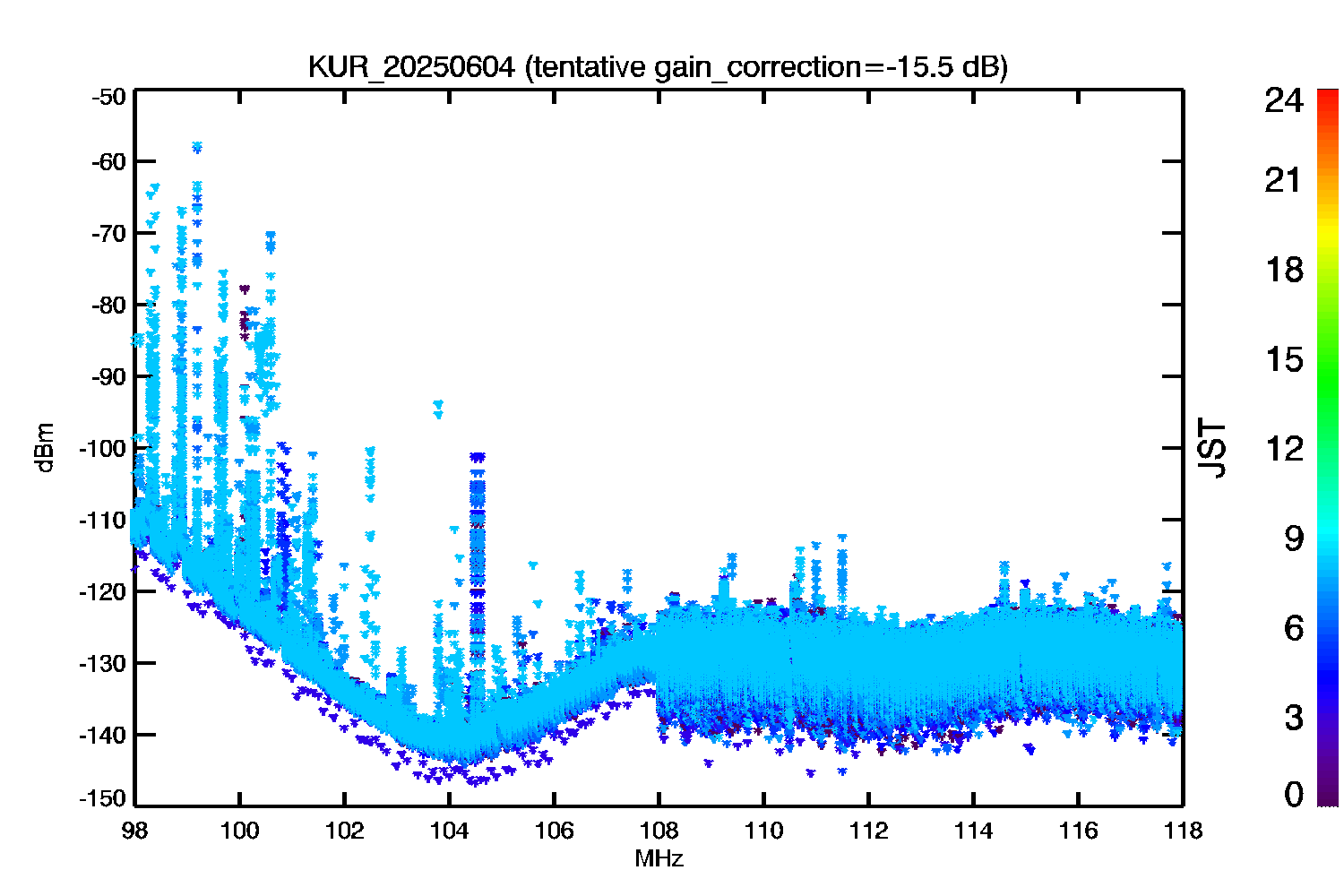 KUR_20250604 (tentative gain_correction=-15.5 dB)

-50
-60
-70
-80
-90
-100
-110
-120
-130
-140
-150

dBm

98
100
102
104
106
108
110
112
114
116
118

MHz

JST

24
21
18
15
12
9
6
3
0